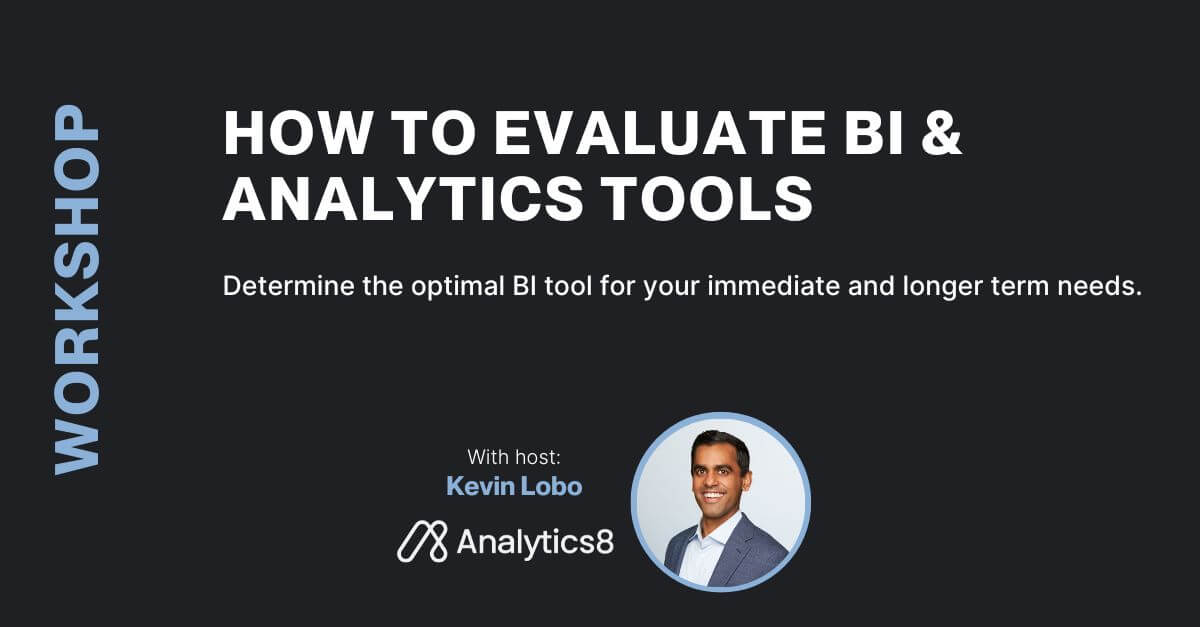 WORKSHOP

HOW TO EVALUATE BI & ANALYTICS TOOLS

Determine the optimal BI tool for your immediate and longer term needs.

With host:
Kevin Lobo

Analytics8